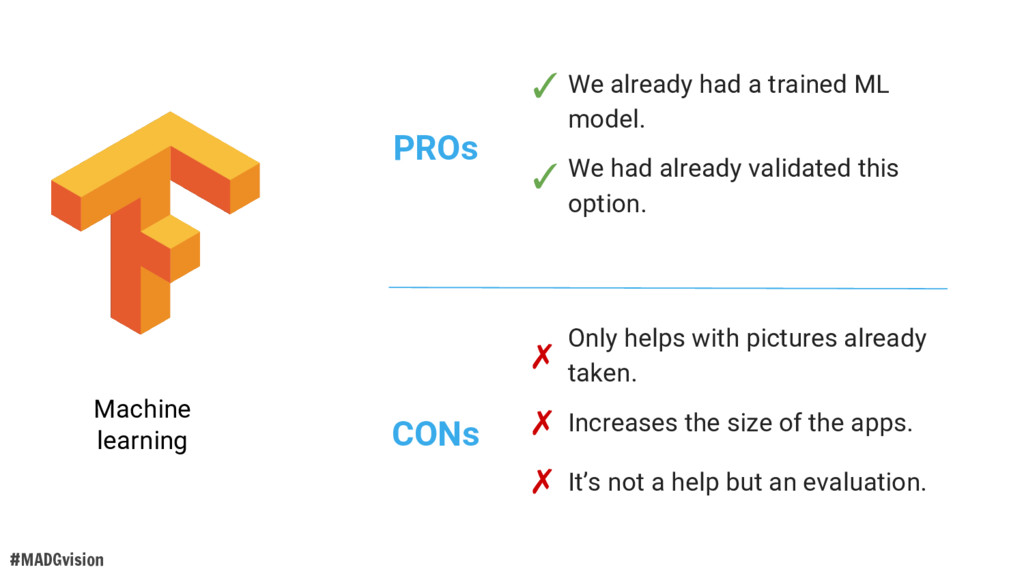 Machine learning

PROs

✓ We already had a trained ML model.

✓ We had already validated this option.

CONs

✗ Only helps with pictures already taken.

✗ Increases the size of the apps.

✗ It's not a help but an evaluation.

#MADGvision